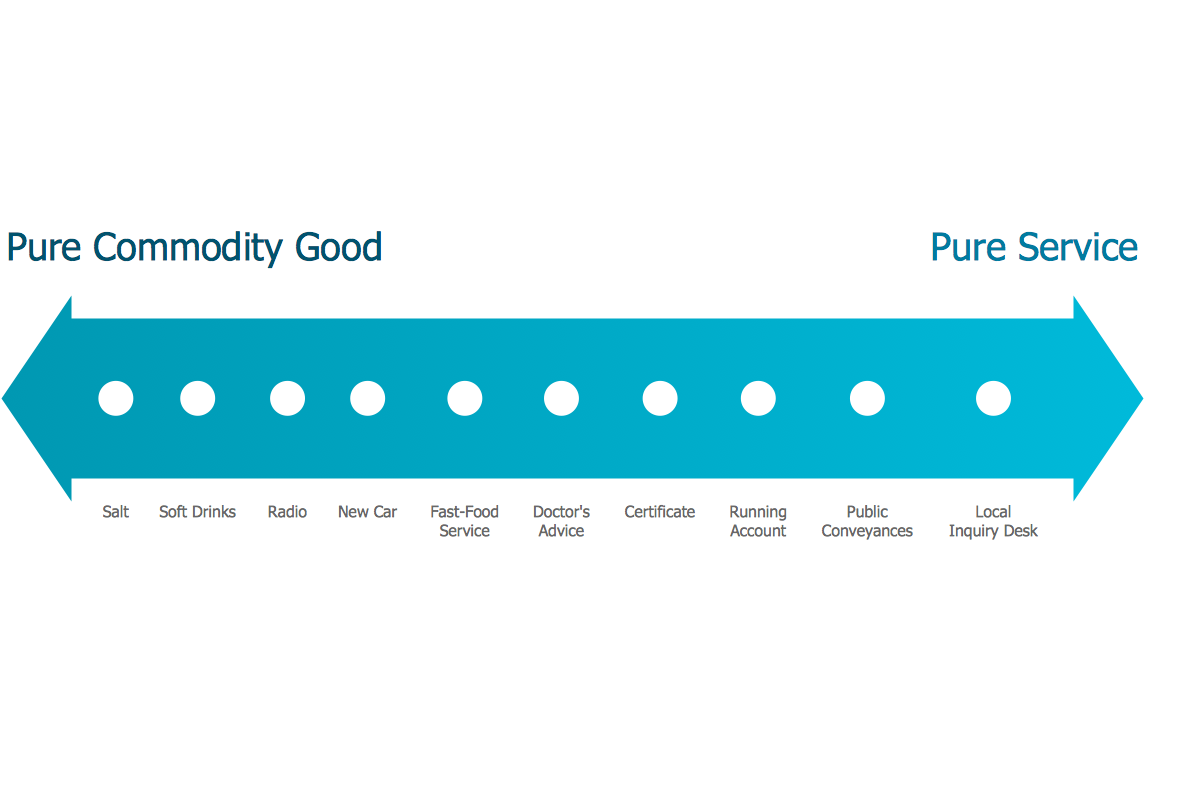 Pure Commodity Good

Pure Service

Salt

Soft Drinks

Radio

New Car

Fast-Food Service

Doctor's Advice

Certificate

Running Account

Public Conveyances

Local Inquiry Desk